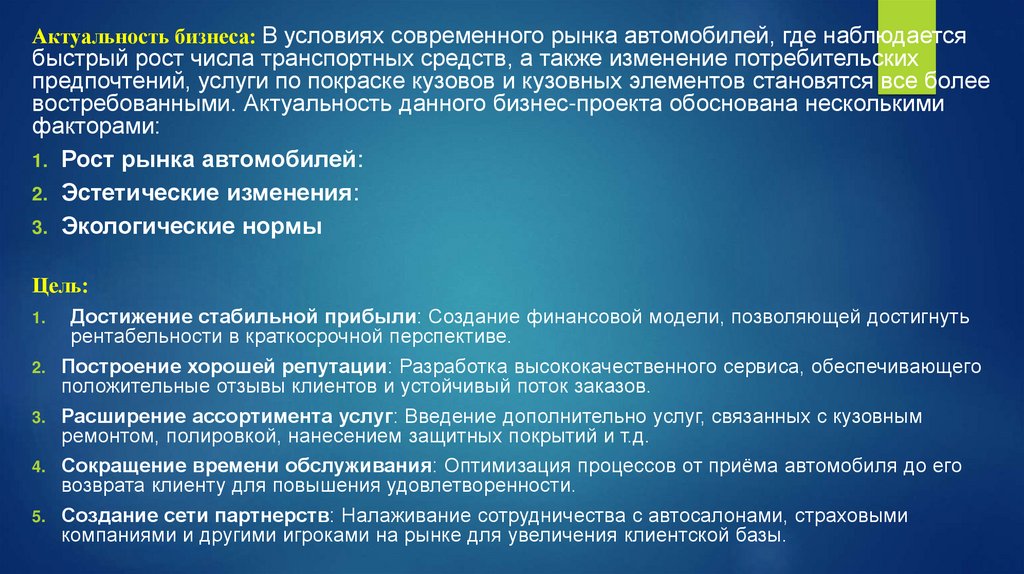 Актуальность бизнеса: В условиях современного рынка автомобилей, где наблюдается быстрый рост числа транспортных средств, а также изменение потребительских предпочтений, услуги по покраске кузовов и кузовных элементов становятся все более востребованными. Актуальность данного бизнес-проекта обоснована несколькими факторами:

1. Рост рынка автомобилей:
2. Эстетические изменения:
3. Экологические нормы

Цель:

1. Достижение стабильной прибыли: Создание финансовой модели, позволяющей достигнуть рентабельности в краткосрочной перспективе.
2. Построение хорошей репутации: Разработка высококачественного сервиса, обеспечивающего положительные отзывы клиентов и устойчивый поток заказов.
3. Расширение ассортимента услуг: Введение дополнительно услуг, связанных с кузовным ремонтом, полировкой, нанесением защитных покрытий и т.д.
4. Сокращение времени обслуживания: Оптимизация процессов от приёма автомобиля до его возврата клиенту для повышения удовлетворенности.
5. Создание сети партнерств: Налаживание сотрудничества с автосалонами, страховыми компаниями и другими игроками на рынке для увеличения клиентской базы.